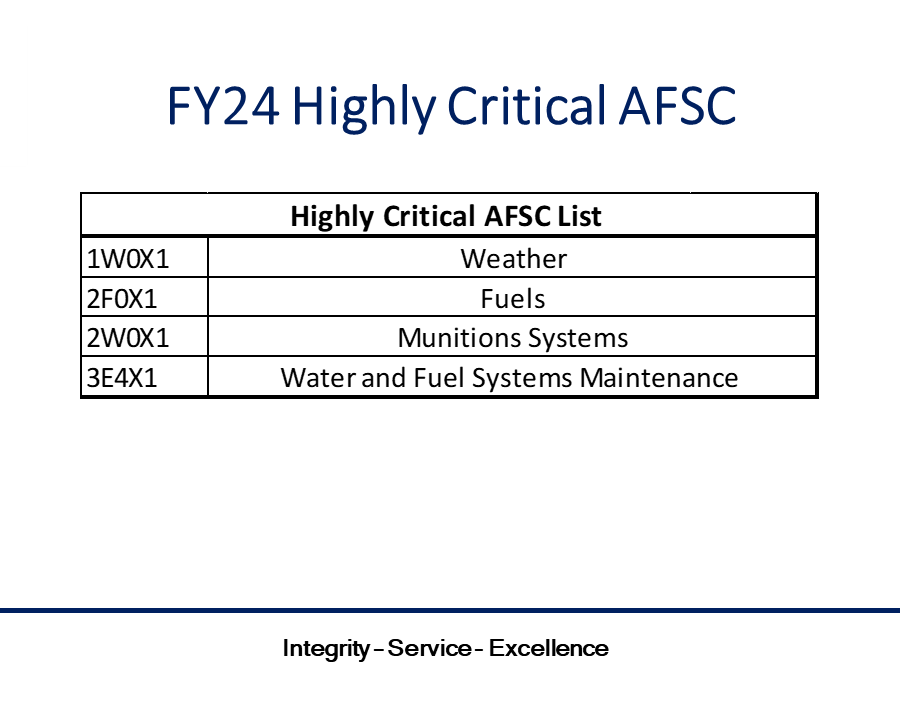 FY24 Highly Critical AFSC

| Highly Critical AFSC List | |
|---|---|
| 1W0X1 | Weather |
| 2F0X1 | Fuels |
| 2W0X1 | Munitions Systems |
| 3E4X1 | Water and Fuel Systems Maintenance |

Integrity - Service - Excellence